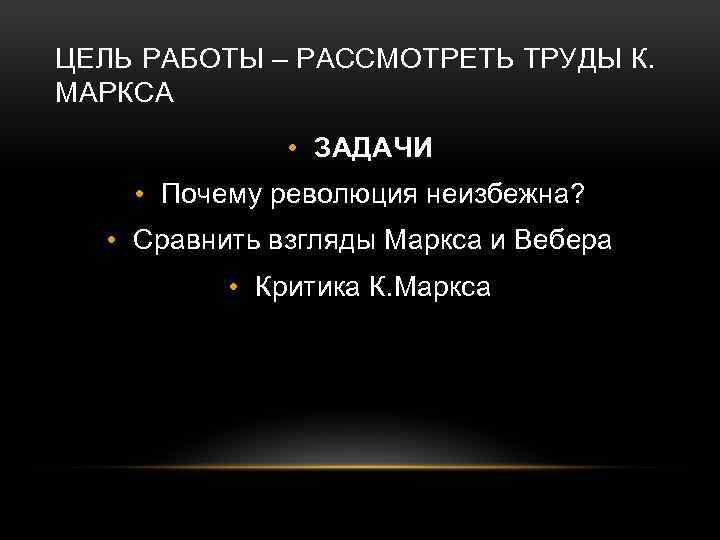 ЦЕЛЬ РАБОТЫ – РАССМОТРЕТЬ ТРУДЫ К. МАРКСА

• ЗАДАЧИ
• Почему революция неизбежна?
• Сравнить взгляды Маркса и Вебера
• Критика К.Маркса